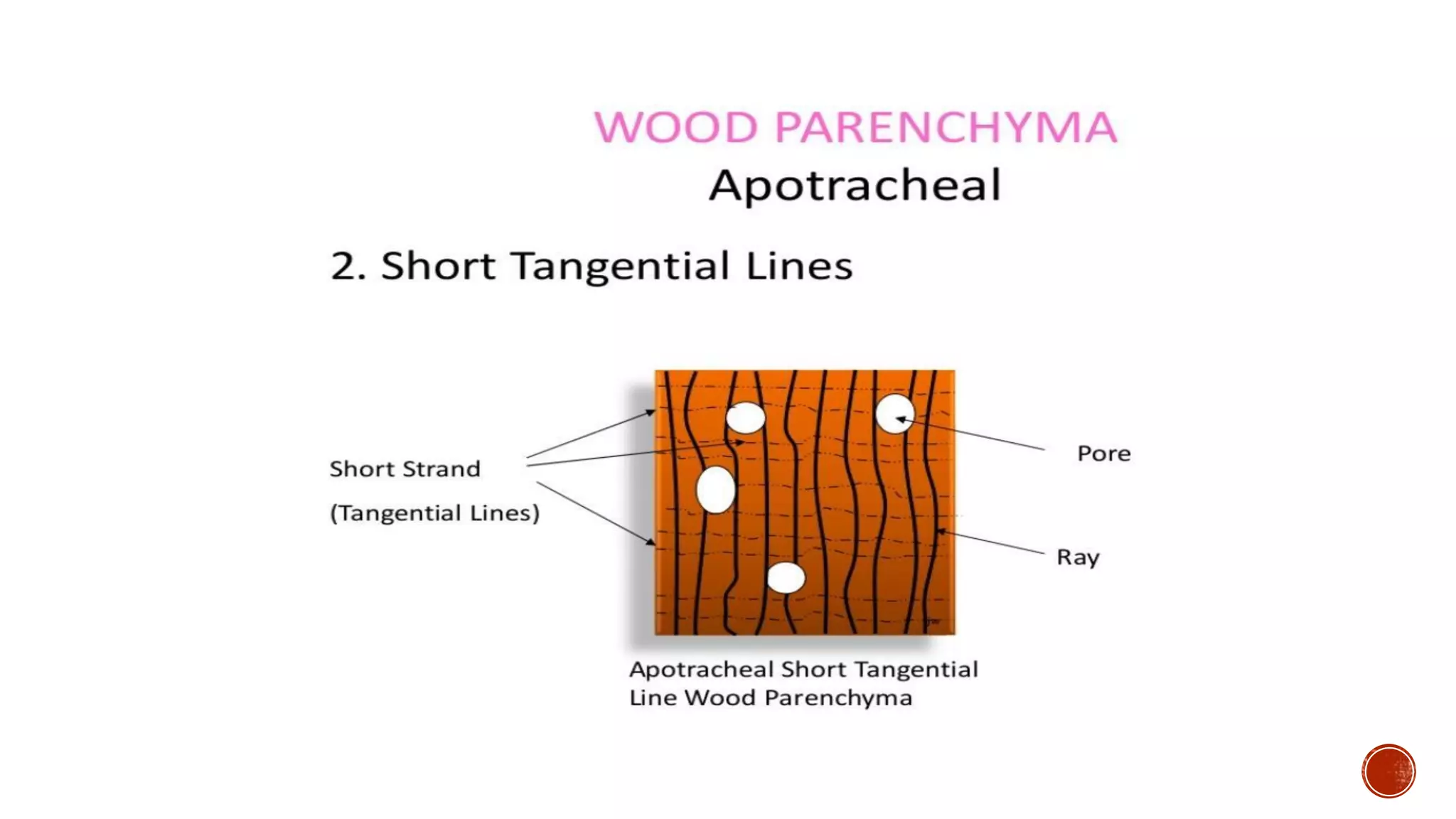 WOOD PARENCHYMA
Apotracheal

2. Short Tangential Lines

Short Strand
(Tangential Lines)

Pore

Ray

Apotracheal Short Tangential Line Wood Parenchyma